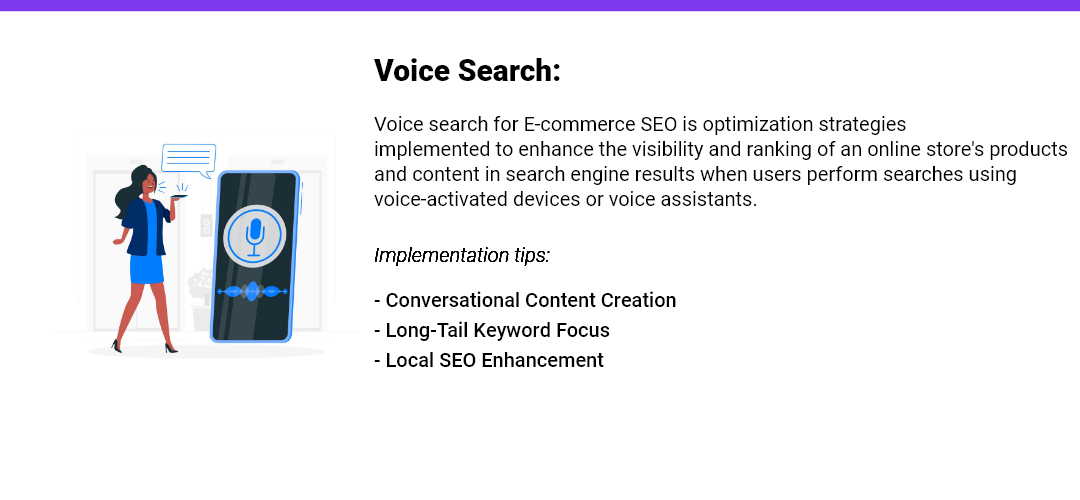 Voice Search:

Voice search for E-commerce SEO is optimization strategies implemented to enhance the visibility and ranking of an online store's products and content in search engine results when users perform searches using voice-activated devices or voice assistants.

Implementation tips:

- Conversational Content Creation
- Long-Tail Keyword Focus
- Local SEO Enhancement